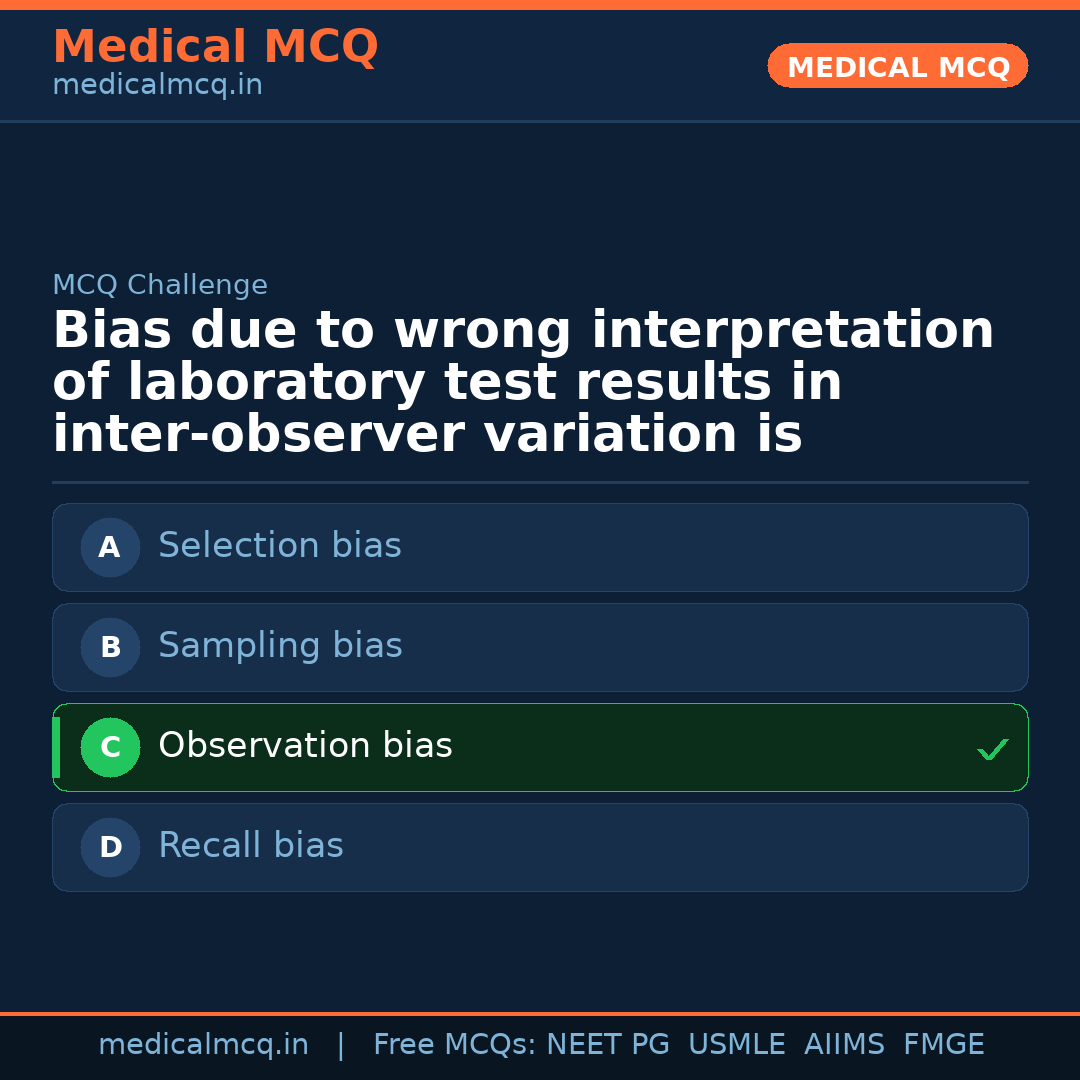 Medical MCQ
medicalmcq.in

MEDICAL MCQ

MCQ Challenge

Bias due to wrong interpretation of laboratory test results in inter-observer variation is

A Selection bias

B Sampling bias

C Observation bias ✓

D Recall bias

medicalmcq.in | Free MCQs: NEET PG USMLE AIIMS FMGE